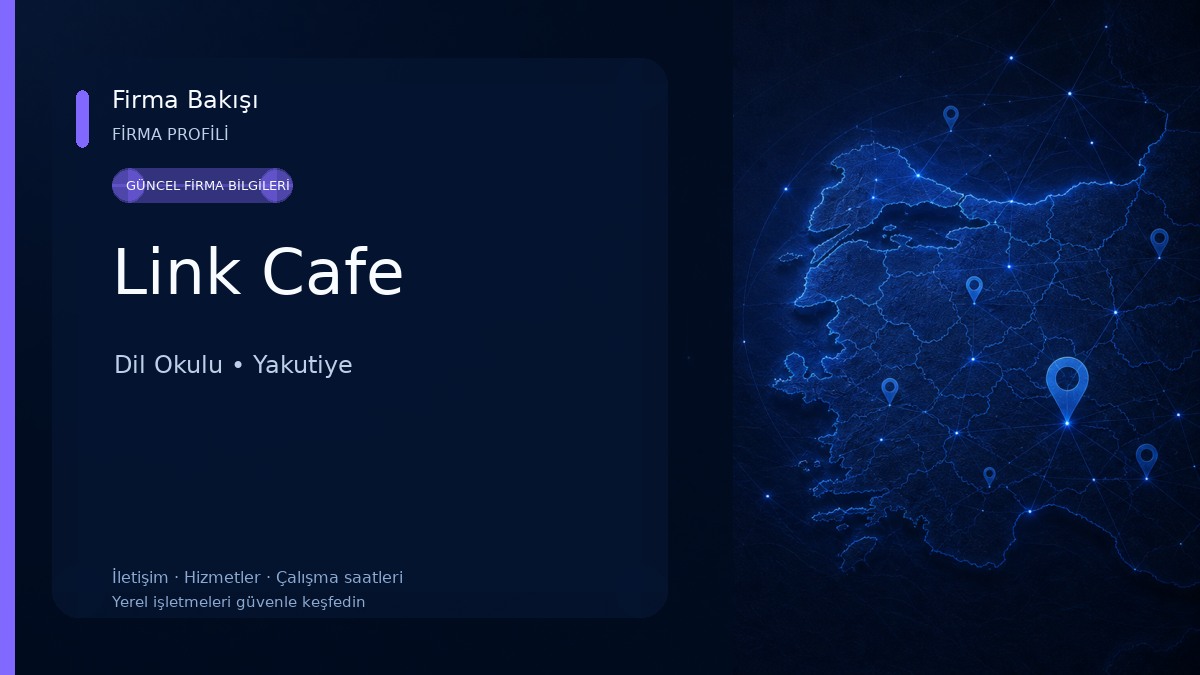 Firma Bakışı
FİRMA PROFİLİ

GÜNCEL FİRMA BİLGİLERİ

Link Cafe

Dil Okulu • Yakutiye

İletişim · Hizmetler · Çalışma saatleri
Yerel işletmeleri güvenle keşfedin